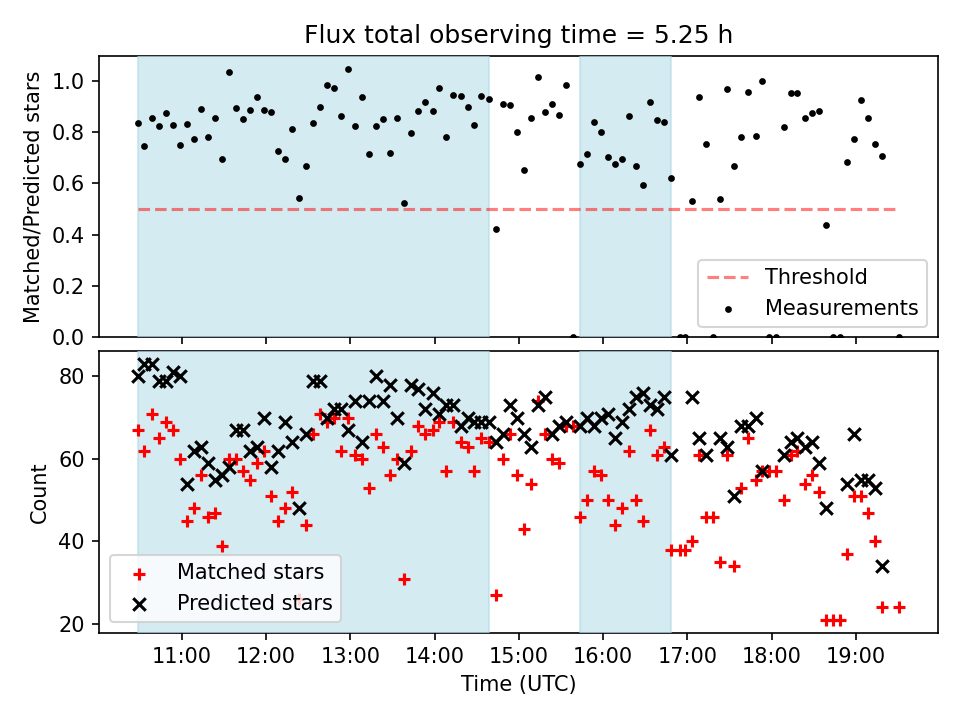 Flux total observing time = 5.25 h

Matched/Predicted stars

1.0
0.8
0.6
0.4
0.2
0.0

Threshold
Measurements

Count

80
60
40
20

Matched stars
Predicted stars

11:00 12:00 13:00 14:00 15:00 16:00 17:00 18:00 19:00

Time (UTC)